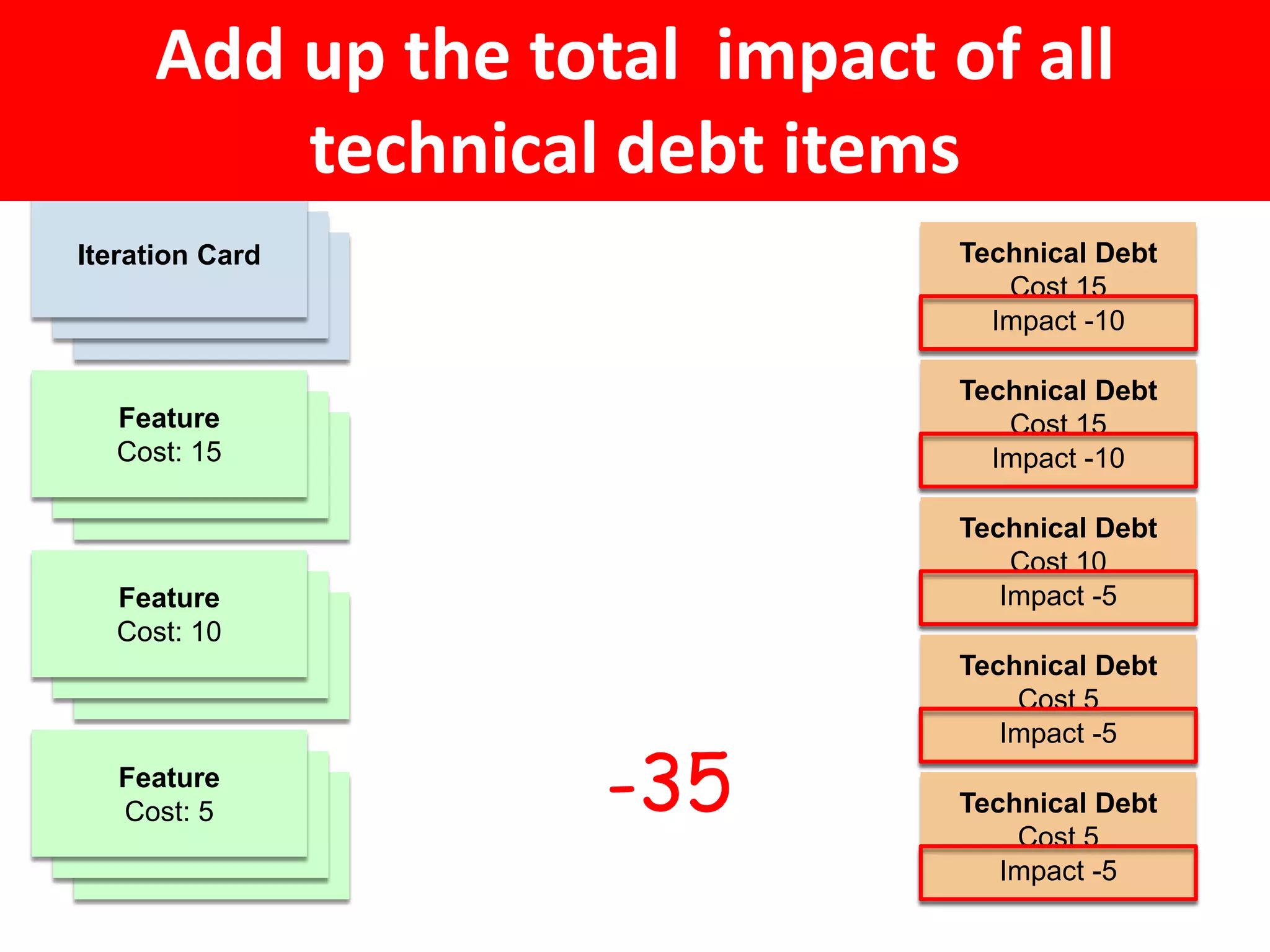 Add up the total impact of all technical debt items

Iteration Card

Feature
Cost: 15

Feature
Cost: 10

Feature
Cost: 5

-35

Technical Debt
Cost 15
Impact -10

Technical Debt
Cost 15
Impact -10

Technical Debt
Cost 10
Impact -5

Technical Debt
Cost 5
Impact -5

Technical Debt
Cost 5
Impact -5